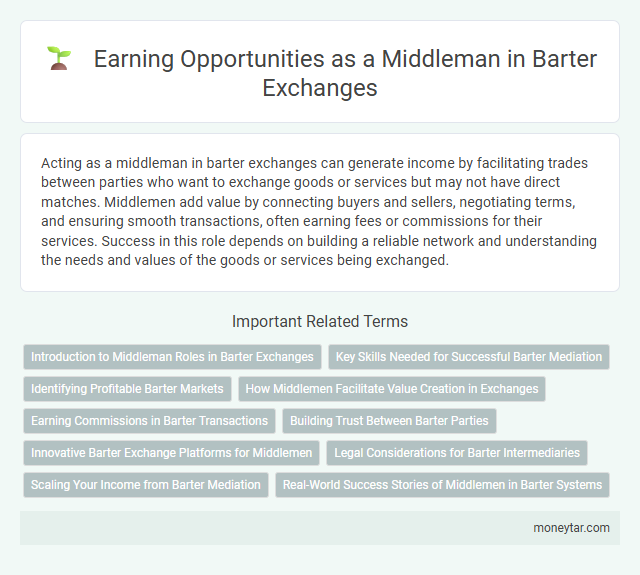 Earning Opportunities as a Middleman in Barter Exchanges

Acting as a middleman in barter exchanges can generate income by facilitating trades between parties who want to exchange goods or services but may not have direct matches. Middlemen add value by connecting buyers and sellers, negotiating terms, and ensuring smooth transactions, often earning fees or commissions for their services. Success in this role depends on building a reliable network and understanding the needs and values of the goods or services being exchanged.

Important Related Terms

Introduction to Middleman Roles in Barter Exchanges

Key Skills Needed for Successful Barter Mediation

Identifying Profitable Barter Markets

How Middlemen Facilitate Value Creation in Exchanges

Earning Commissions in Barter Transactions

Building Trust Between Barter Parties

Innovative Barter Exchange Platforms for Middlemen

Legal Considerations for Barter Intermediaries

Scaling Your Income from Barter Mediation

Real-World Success Stories of Middlemen in Barter Systems

moneytar.com